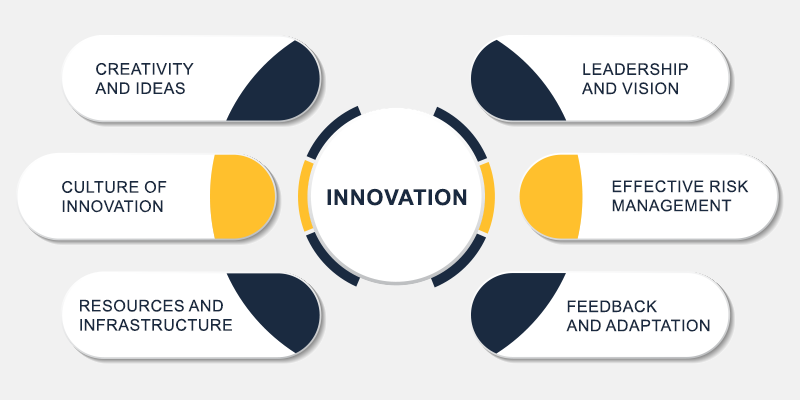 CREATIVITY AND IDEAS

CULTURE OF INNOVATION

RESOURCES AND INFRASTRUCTURE

INNOVATION

LEADERSHIP AND VISION

EFFECTIVE RISK MANAGEMENT

FEEDBACK AND ADAPTATION